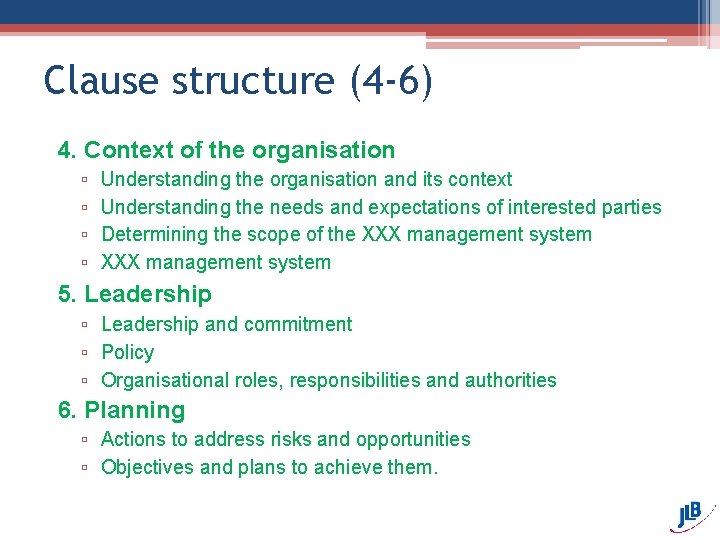 Clause structure (4-6)

4. Context of the organisation
▫ Understanding the organisation and its context
▫ Understanding the needs and expectations of interested parties
▫ Determining the scope of the XXX management system
▫ XXX management system

5. Leadership
▫ Leadership and commitment
▫ Policy
▫ Organisational roles, responsibilities and authorities

6. Planning
▫ Actions to address risks and opportunities
▫ Objectives and plans to achieve them.

JLB